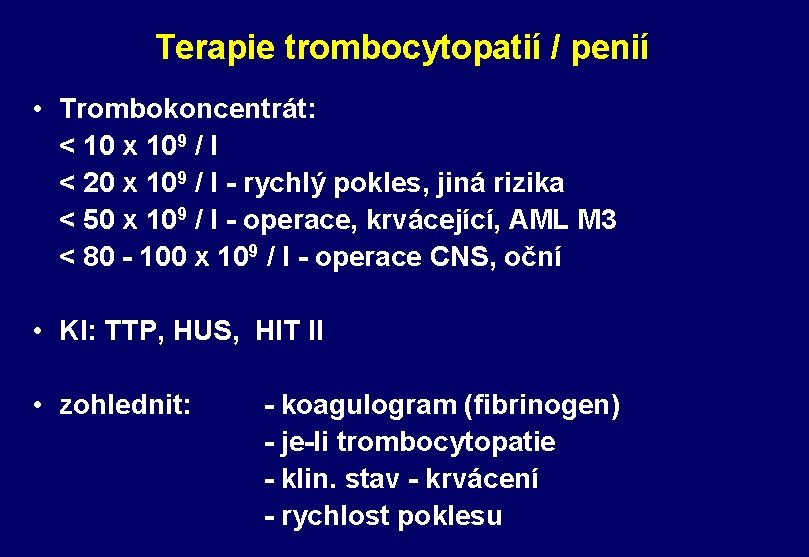 Terapie trombocytopatií / penií

• Trombokoncentrát:
< 10 x $10^9$ / l
< 20 x $10^9$ / l - rychlý pokles, jiná rizika
< 50 x $10^9$ / l - operace, krvácející, AML M3
< 80 - 100 x $10^9$ / l - operace CNS, oční

• KI: TTP, HUS, HIT II

• zohlednit: - koagulogram (fibrinogen)
- je-li trombocytopatie
- klin. stav - krvácení
- rychlost poklesu